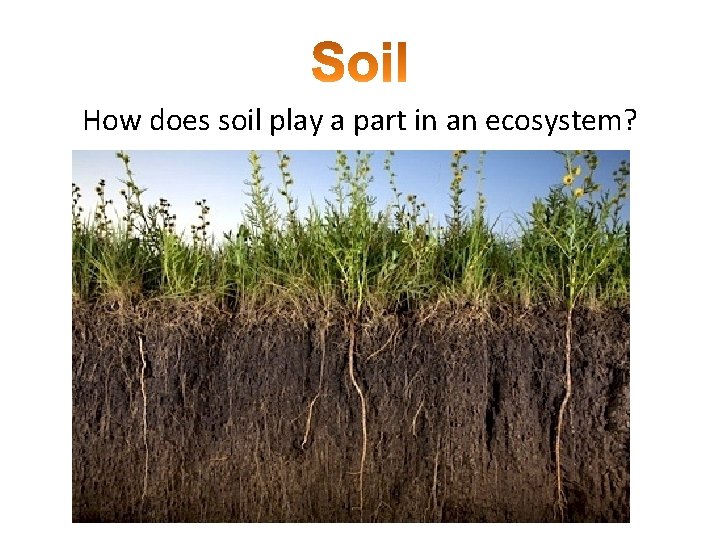 Soil

How does soil play a part in an ecosystem?